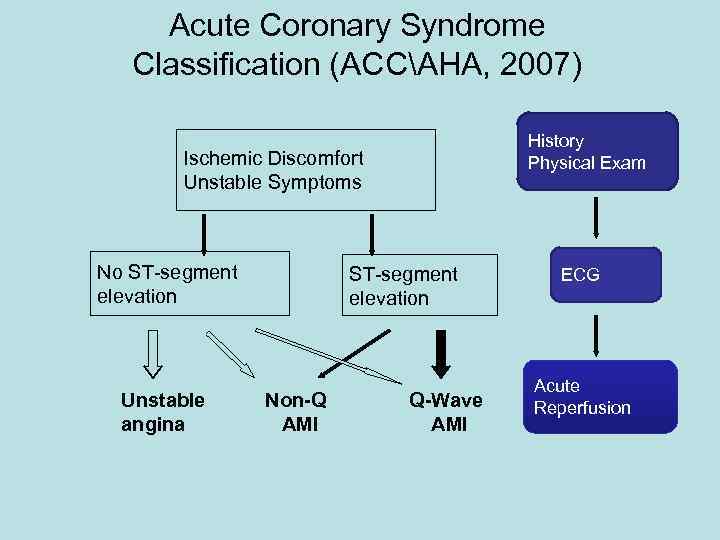 Acute Coronary Syndrome Classification (ACC\AHA, 2007)

Ischemic Discomfort
Unstable Symptoms

No ST-segment elevation

ST-segment elevation

Unstable angina

Non-Q AMI

Q-Wave AMI

History
Physical Exam

ECG

Acute Reperfusion